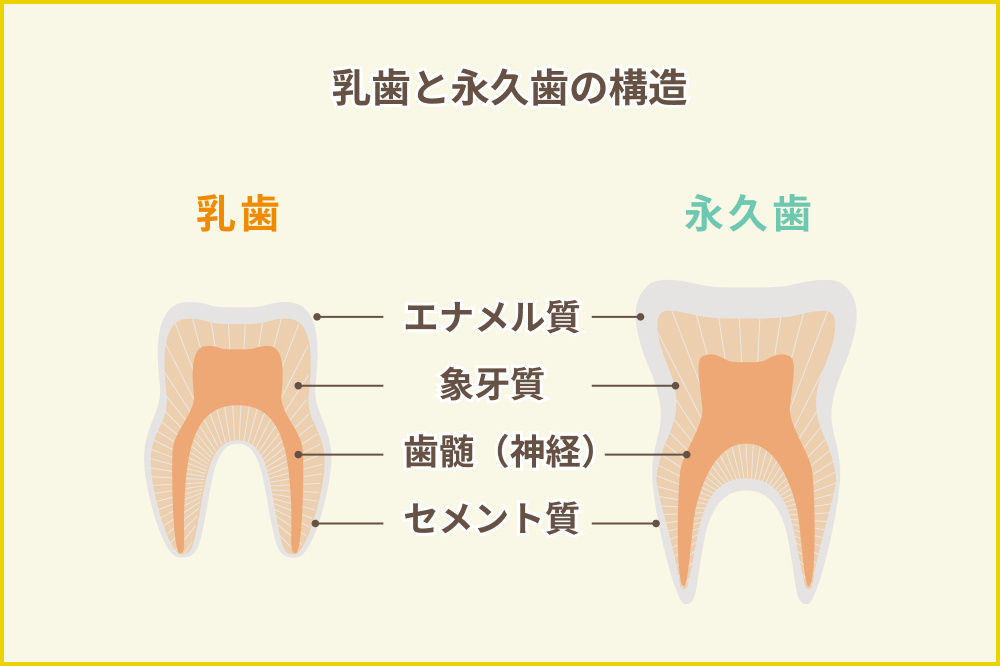 乳歯と永久歯の構造

乳歯

永久歯

エナメル質

象牙質

歯髄（神経）

セメント質